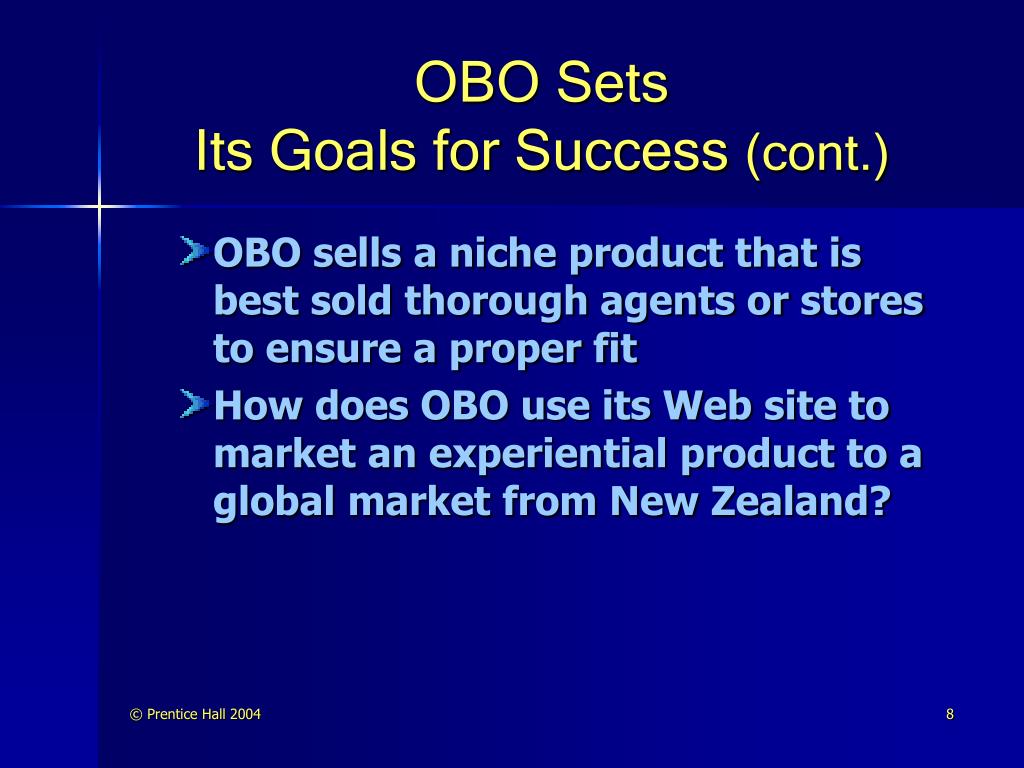 OBO Sets
Its Goals for Success (cont.)

OBO sells a niche product that is best sold thorough agents or stores to ensure a proper fit

How does OBO use its Web site to market an experiential product to a global market from New Zealand?

© Prentice Hall 2004

8